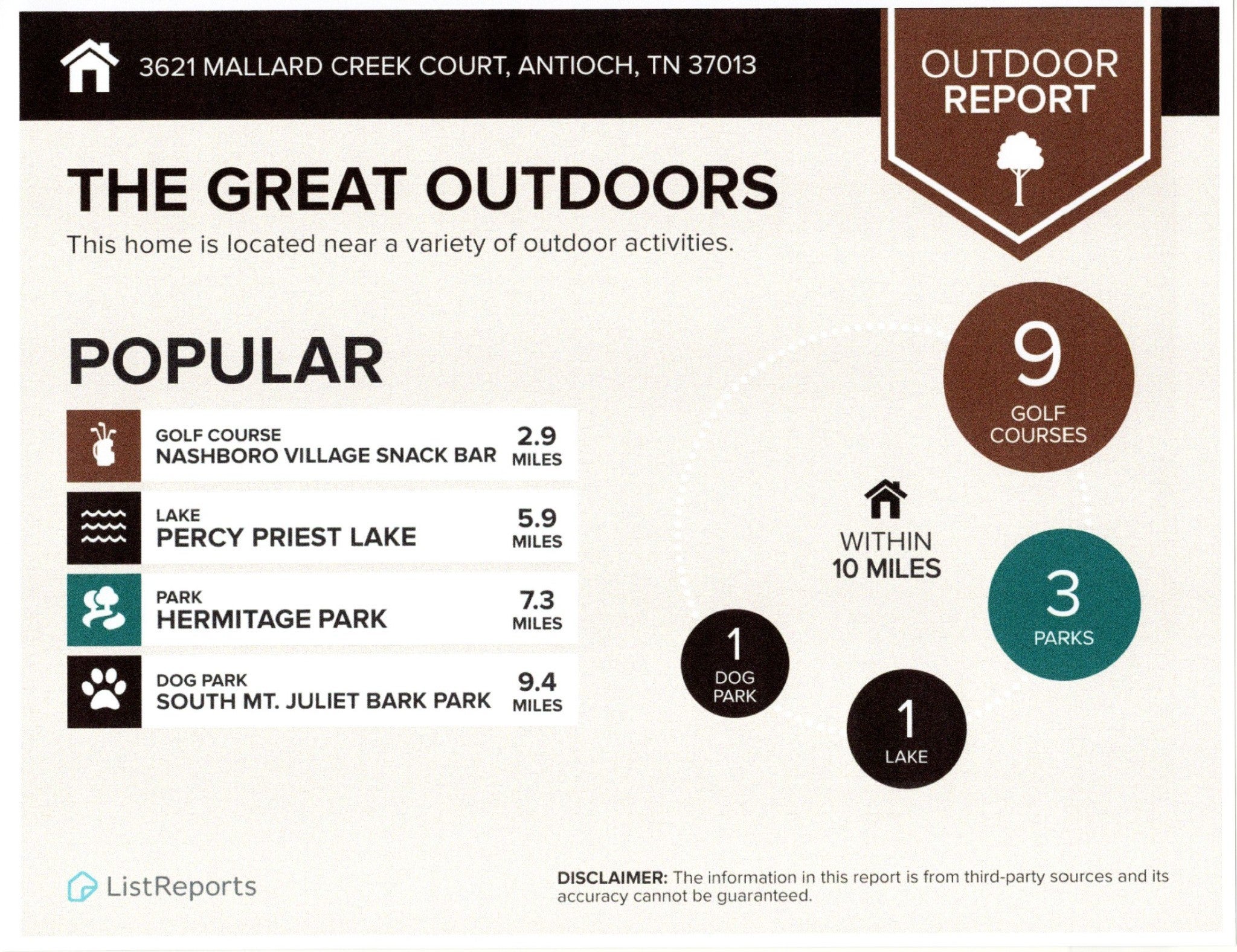 3621 MALLARD CREEK COURT, ANTIOCH, TN 37013

OUTDOOR REPORT

THE GREAT OUTDOORS

This home is located near a variety of outdoor activities.

POPULAR

GOLF COURSE
NASHBORO VILLAGE SNACK BAR
2.9 MILES

LAKE
PERCY PRIEST LAKE
5.9 MILES

PARK
HERMITAGE PARK
7.3 MILES

DOG PARK
SOUTH MT. JULIET BARK PARK
9.4 MILES

9 GOLF COURSES

WITHIN 10 MILES

3 PARKS

1 DOG PARK

1 LAKE

ListReports

DISCLAIMER: The information in this report is from third-party sources and its accuracy cannot be guaranteed.